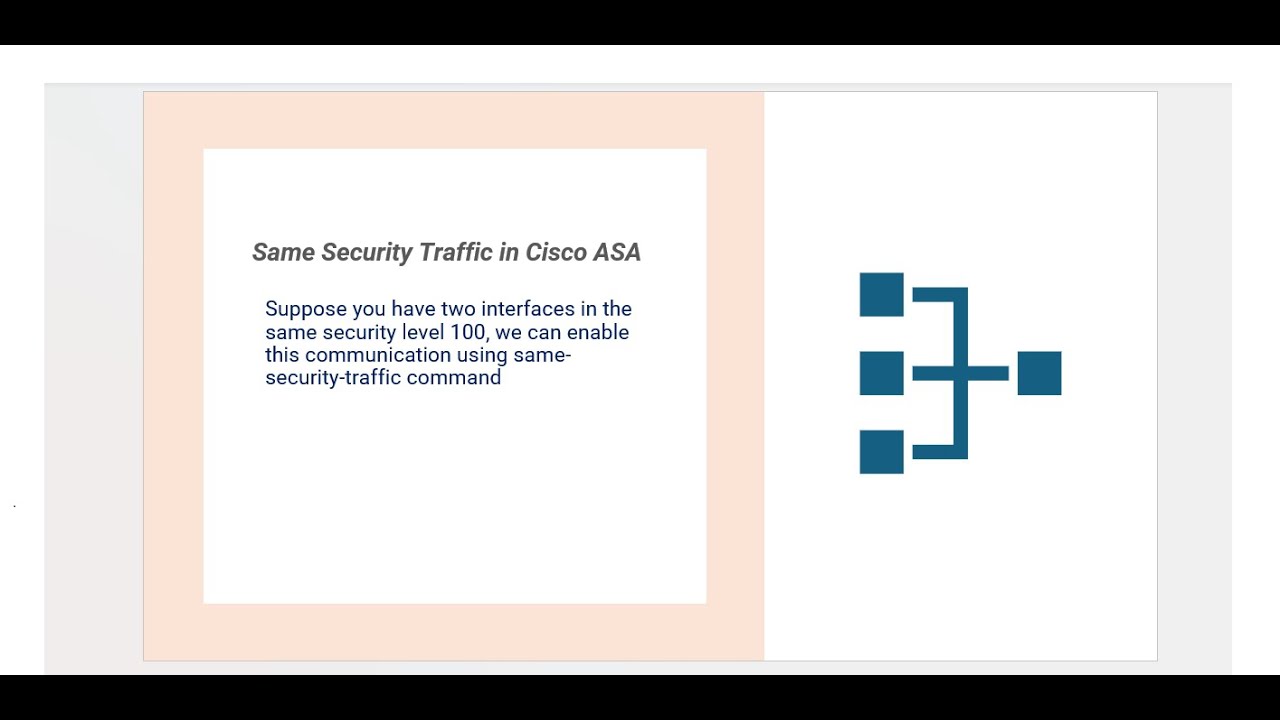 Same Security Traffic in Cisco ASA

Suppose you have two interfaces in the same security level 100, we can enable this communication using same-security-traffic command